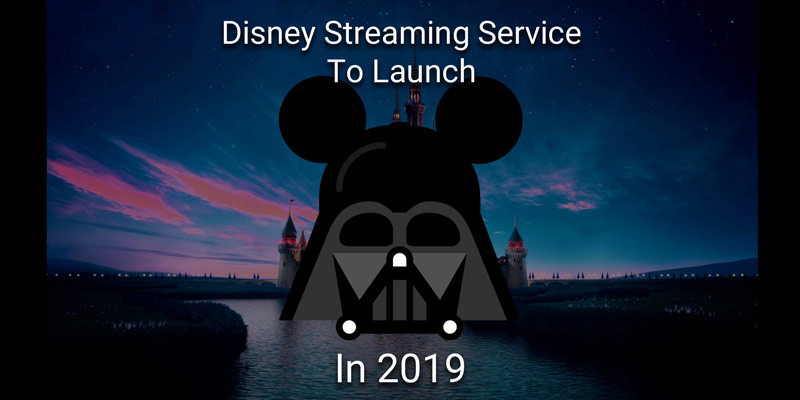 Disney Streaming Service
To Launch

In 2019